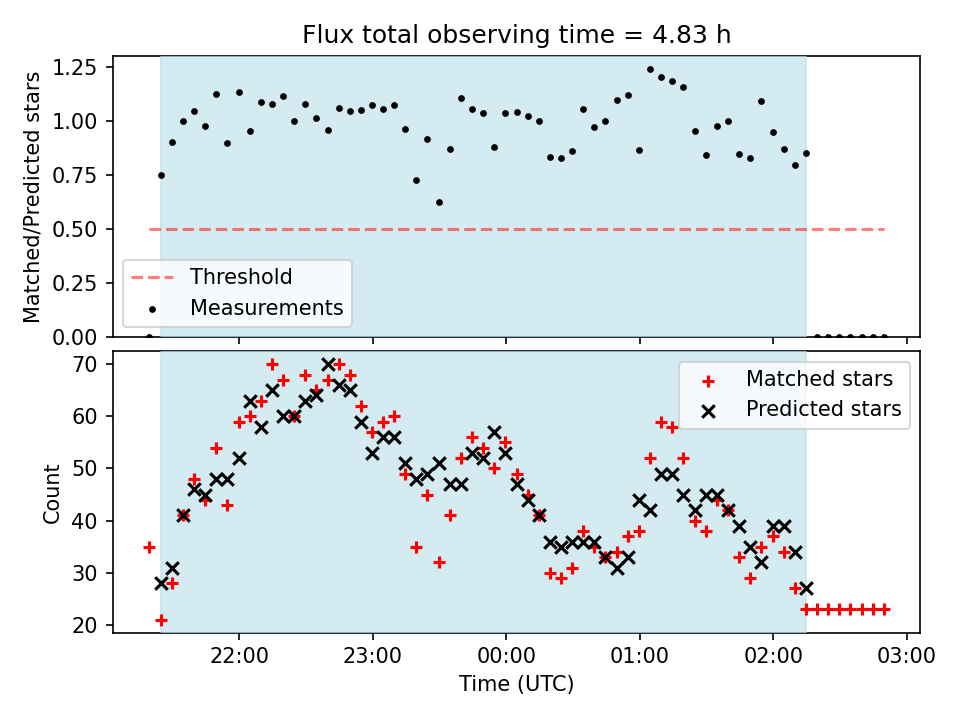 Flux total observing time = 4.83 h

Matched/Predicted stars

1.25
1.00
0.75
0.50
0.25
0.00

Threshold
Measurements

Count

70
60
50
40
30
20

Matched stars
Predicted stars

22:00
23:00
00:00
01:00
02:00
03:00

Time (UTC)